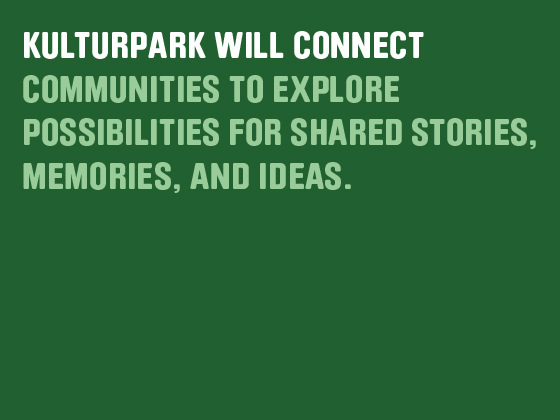 KULTURPARK WILL CONNECT COMMUNITIES TO EXPLORE POSSIBILITIES FOR SHARED STORIES, MEMORIES, AND IDEAS.